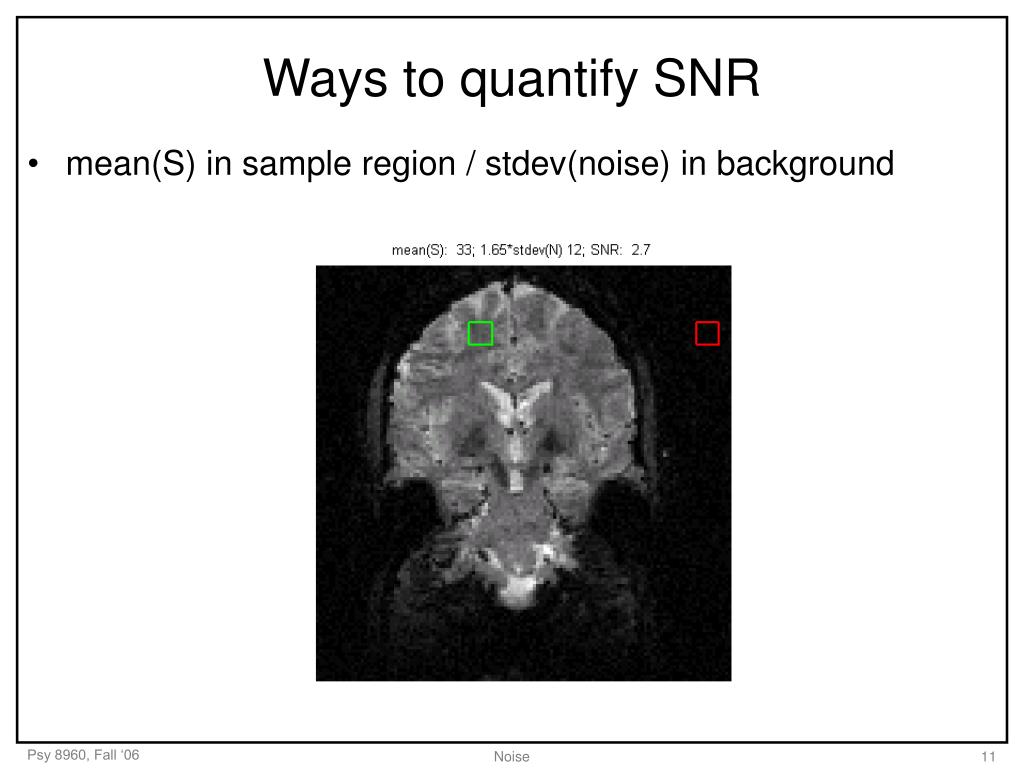 Ways to quantify SNR

• mean(S) in sample region / stdev(noise) in background

mean(S): 33; 1.65*stdev(N) 12; SNR: 2.7

Psy 8960, Fall '06

Noise

11